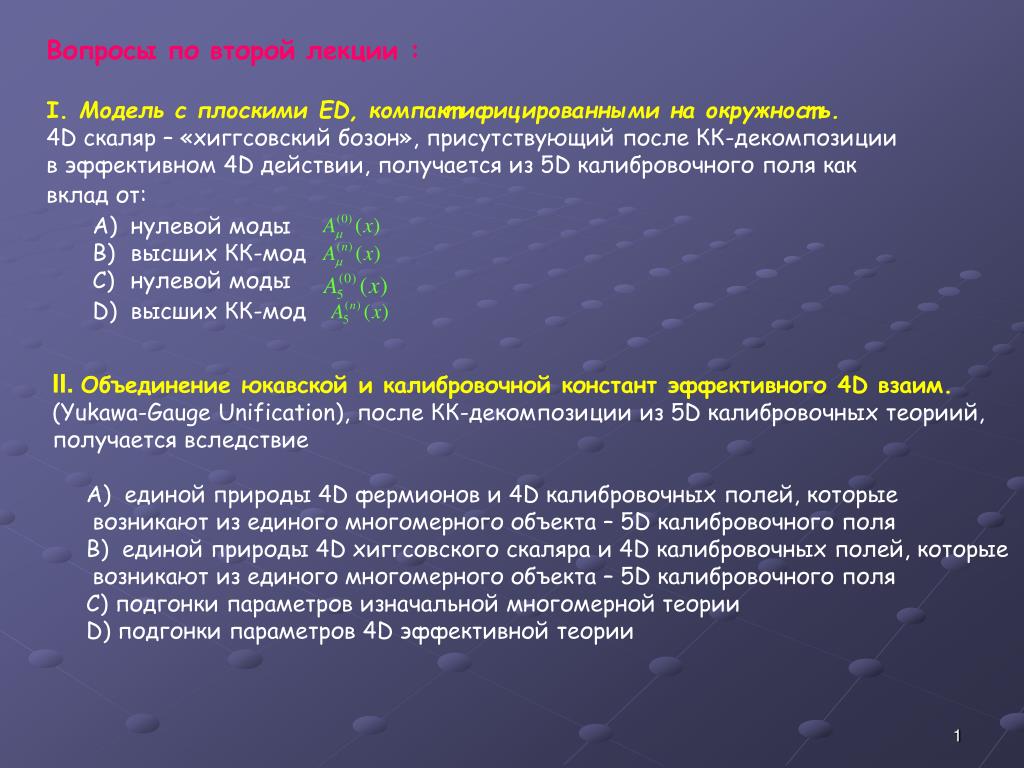 Вопросы по второй лекции :

I. Модель с плоскими ED, компактифицированными на окружность.
4D скаляр – «хиггсовский бозон», присутствующий после КК-декомпозиции в эффективном 4D действии, получается из 5D калибровочного поля как вклад от:

A) нулевой моды $A_\mu^{(0)}(x)$
B) высших КК-мод $A_\mu^{(n)}(x)$
C) нулевой моды $A_5^{(0)}(x)$
D) высших КК-мод $A_5^{(n)}(x)$

II. Объединение юкавской и калибровочной констант эффективного 4D взаим. (Yukawa-Gauge Unification), после КК-декомпозиции из 5D калибровочных теориий, получается вследствие

A) единой природы 4D фермионов и 4D калибровочных полей, которые возникают из единого многомерного объекта – 5D калибровочного поля
B) единой природы 4D хиггсовского скаляра и 4D калибровочных полей, которые возникают из единого многомерного объекта – 5D калибровочного поля
C) подгонки параметров изначальной многомерной теории
D) подгонки параметров 4D эффективной теории

1